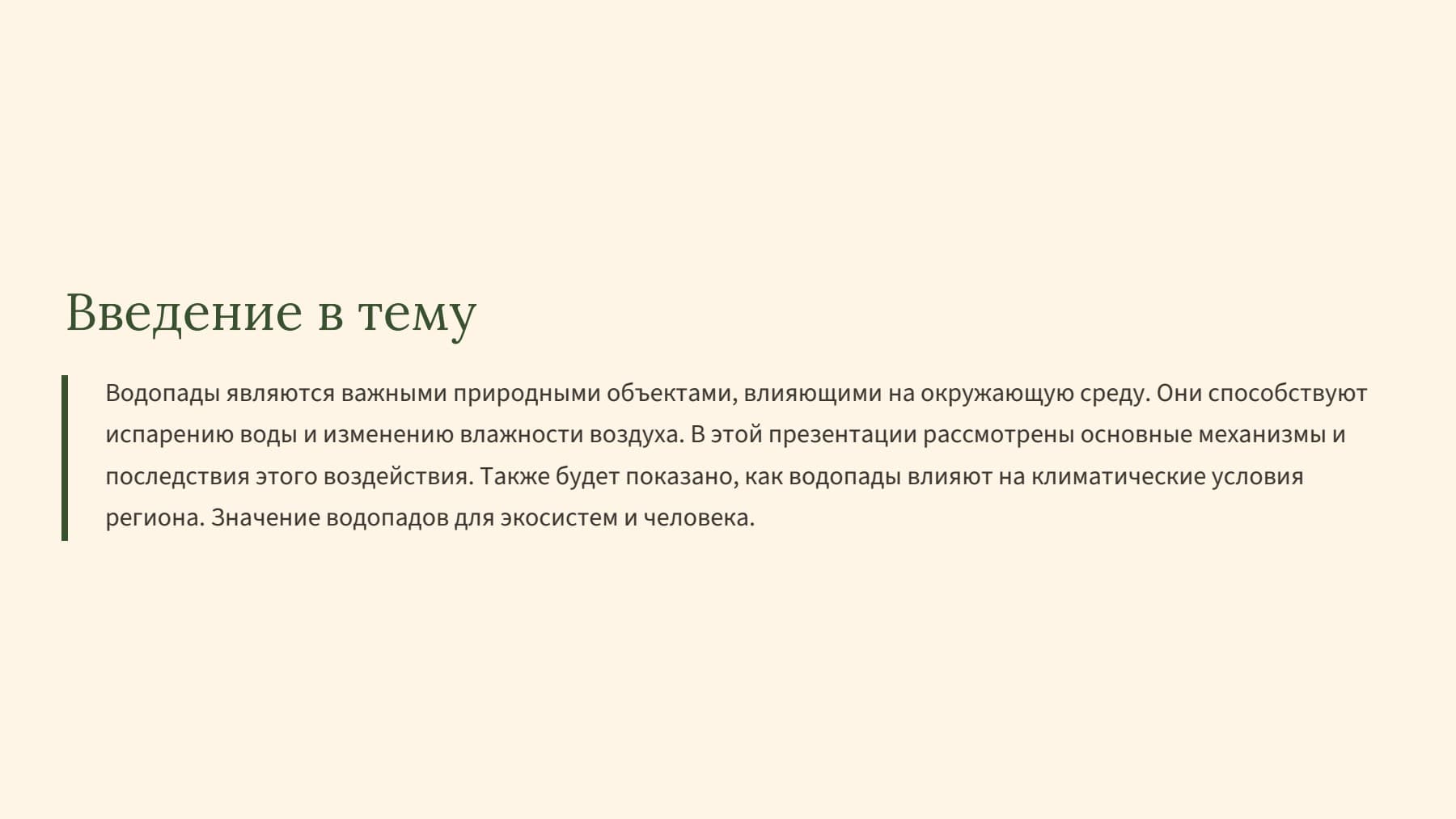 Введение в тему

Водопады являются важными природными объектами, влияющими на окружающую среду. Они способствуют испарению воды и изменению влажности воздуха. В этой презентации рассмотрены основные механизмы и последствия этого воздействия. Также будет показано, как водопады влияют на климатические условия региона. Значение водопадов для экосистем и человека.